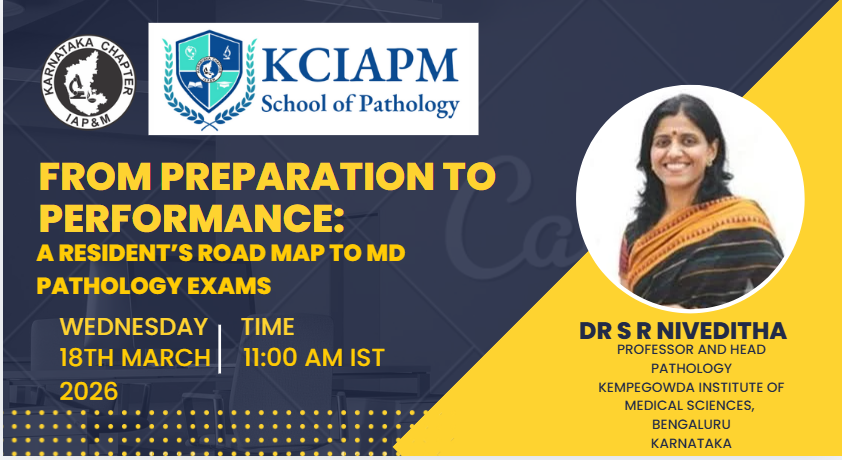 KARNATAKA CHAPTER
IAP&M

KCIAPM
School of Pathology

FROM PREPARATION TO PERFORMANCE:
A RESIDENT'S ROAD MAP TO MD PATHOLOGY EXAMS

WEDNESDAY
18TH MARCH
2026

TIME
11:00 AM IST

DR S R NIVEDITHA
PROFESSOR AND HEAD
PATHOLOGY
KEMPEGOWDA INSTITUTE OF MEDICAL SCIENCES,
BENGALURU
KARNATAKA